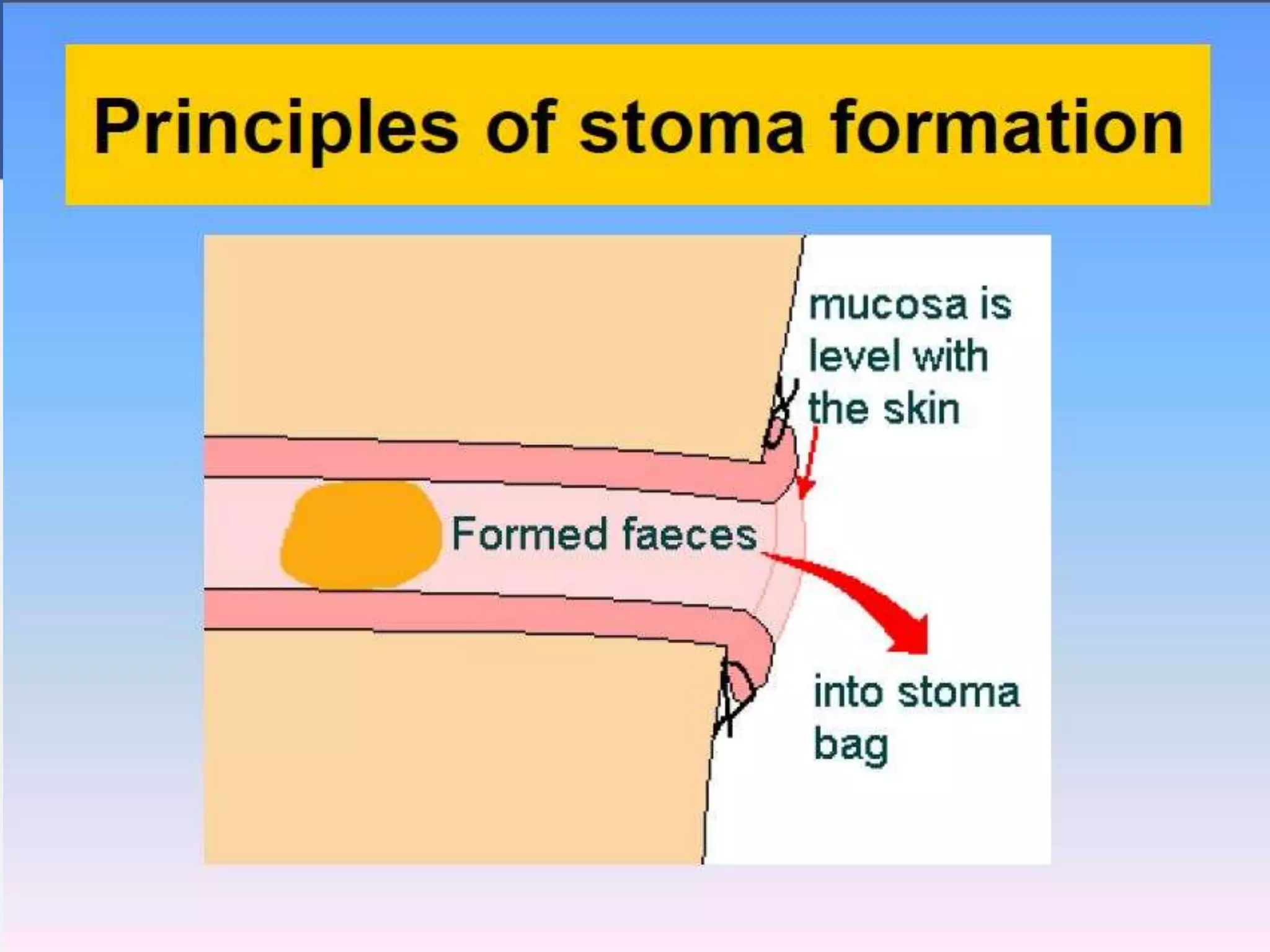 Principles of stoma formation

mucosa is level with the skin

Formed faeces

into stoma bag